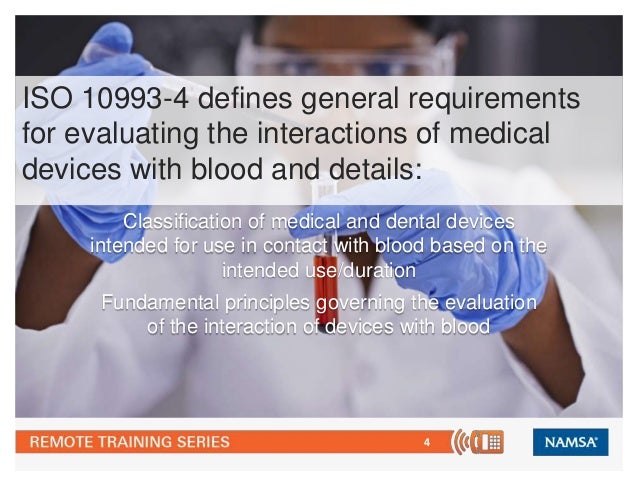 ISO 10993-4 defines general requirements for evaluating the interactions of medical devices with blood and details:

Classification of medical and dental devices intended for use in contact with blood based on the intended use/duration

Fundamental principles governing the evaluation of the interaction of devices with blood

REMOTE TRAINING SERIES 4

NAMSA